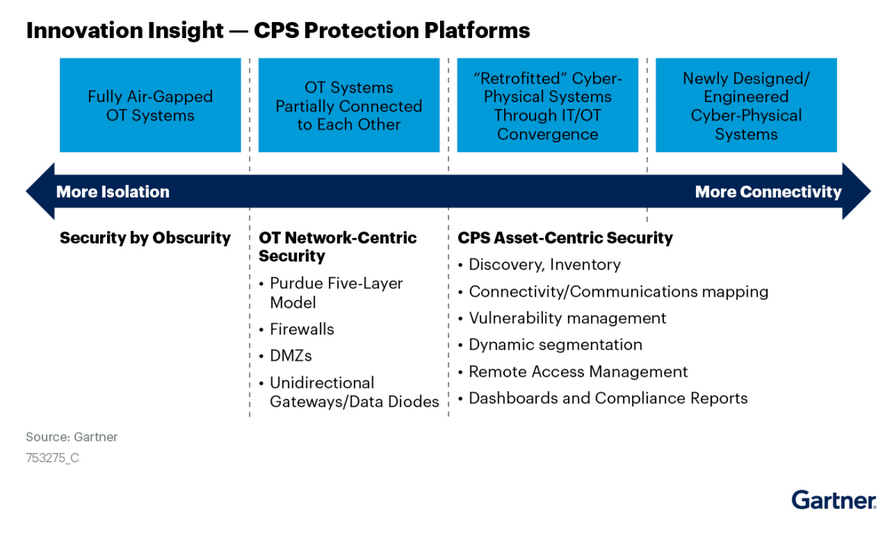 Innovation Insight — CPS Protection Platforms

Fully Air-Gapped OT Systems

OT Systems Partially Connected to Each Other

"Retrofitted" Cyber-Physical Systems Through IT/OT Convergence

Newly Designed/ Engineered Cyber-Physical Systems

More Isolation

More Connectivity

Security by Obscurity

OT Network-Centric Security
• Purdue Five-Layer Model
• Firewalls
• DMZs
• Unidirectional Gateways/Data Diodes

CPS Asset-Centric Security
• Discovery, Inventory
• Connectivity/Communications mapping
• Vulnerability management
• Dynamic segmentation
• Remote Access Management
• Dashboards and Compliance Reports

Source: Gartner
753275_C

Gartner